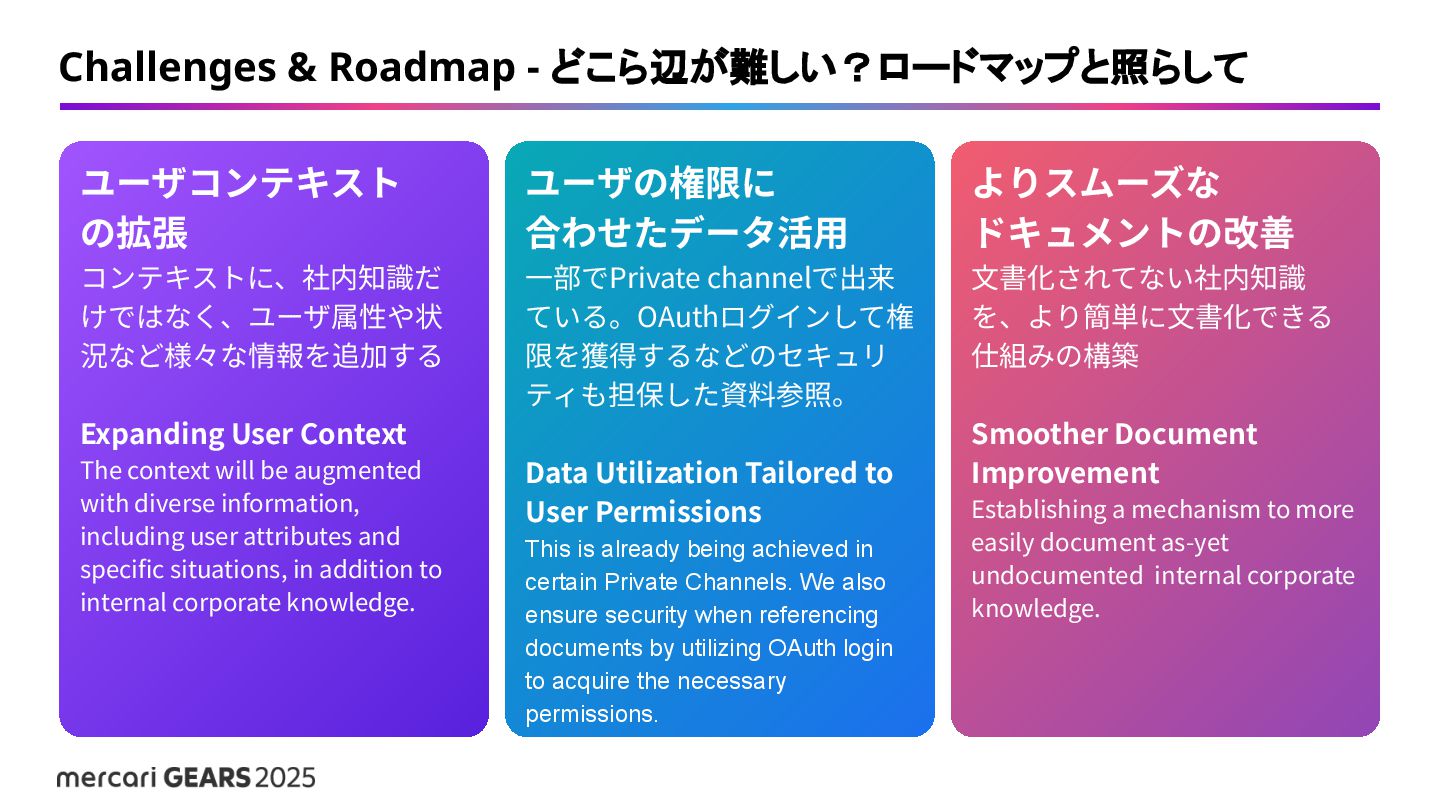 Challenges & Roadmap - どこら辺が難しい？ロードマップと照らして

ユーザコンテキストの拡張

コンテキストに、社内知識だけではなく、ユーザ属性や状況など様々な情報を追加する

Expanding User Context

The context will be augmented with diverse information, including user attributes and specific situations, in addition to internal corporate knowledge.

ユーザの権限に合わせたデータ活用

一部でPrivate channelで出来ている。OAuthログインして権限を獲得するなどのセキュリティも担保した資料参照。

Data Utilization Tailored to User Permissions

This is already being achieved in certain Private Channels. We also ensure security when referencing documents by utilizing OAuth login to acquire the necessary permissions.

よりスムーズなドキュメントの改善

文書化されてない社内知識を、より簡単に文書化できる仕組みの構築

Smoother Document Improvement

Establishing a mechanism to more easily document as-yet undocumented internal corporate knowledge.

mercari GEARS 2025